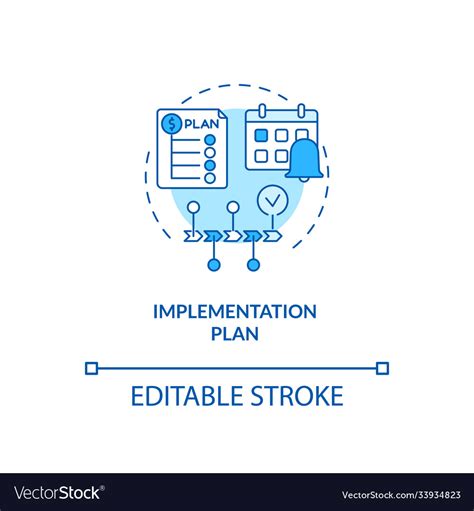 $ PLAN

IMPLEMENTATION PLAN

EDITABLE STROKE

VectorStock®

VectorStock.com/33934823